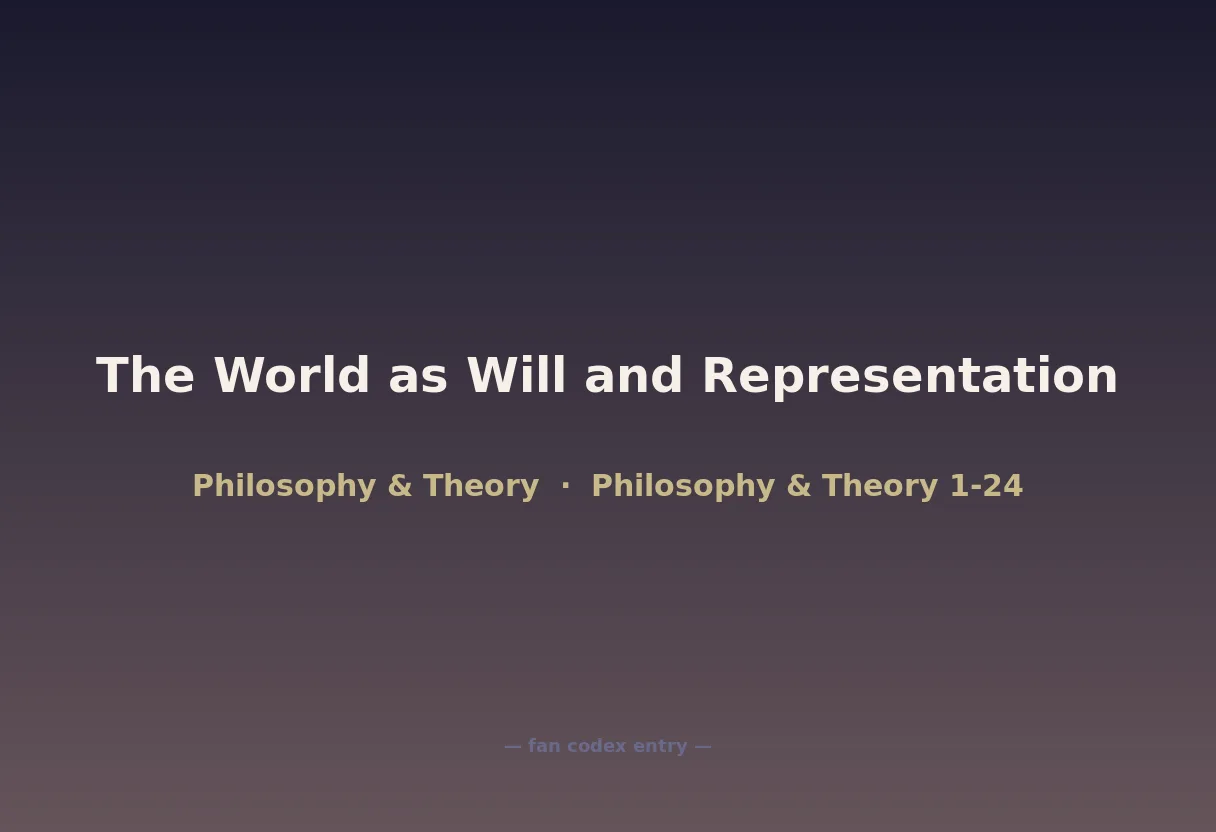 The World as Will and Representation

Philosophy & Theory · Philosophy & Theory 1-24

— fan codex entry —